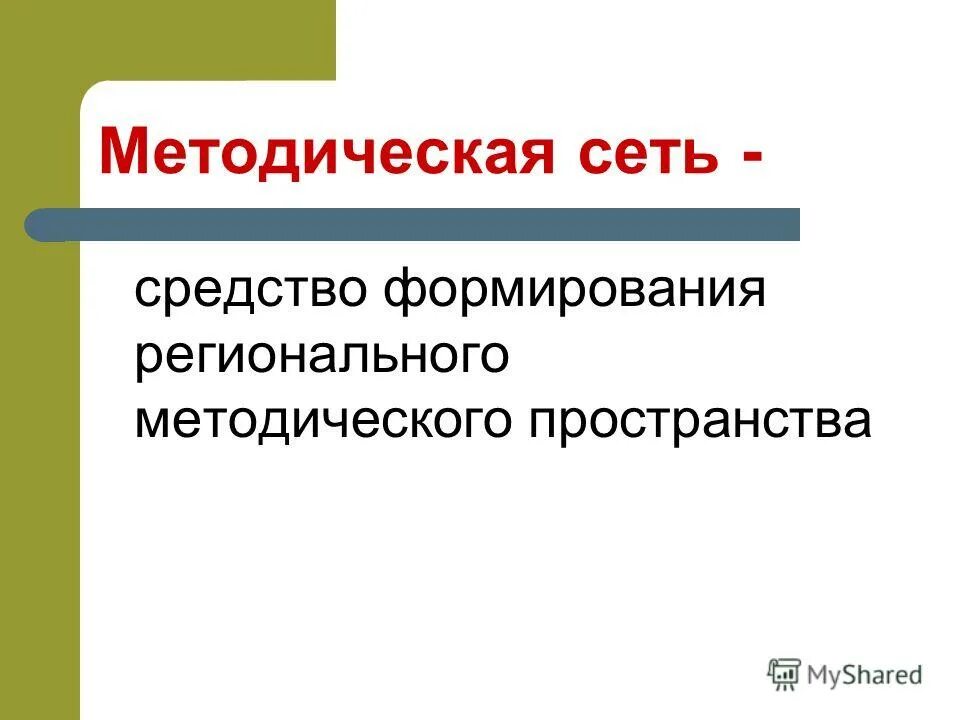 Методическая сеть -

средство формирования регионального методического пространства

MyShared